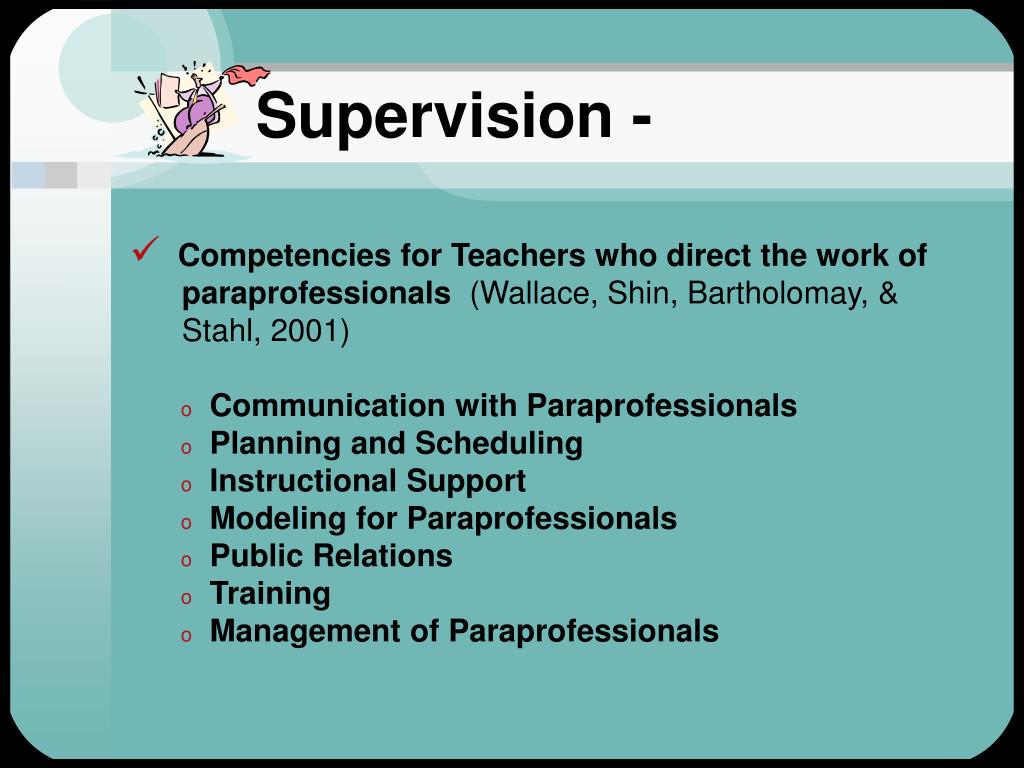 Supervision -

✓ Competencies for Teachers who direct the work of paraprofessionals (Wallace, Shin, Bartholomay, & Stahl, 2001)

o Communication with Paraprofessionals
o Planning and Scheduling
o Instructional Support
o Modeling for Paraprofessionals
o Public Relations
o Training
o Management of Paraprofessionals